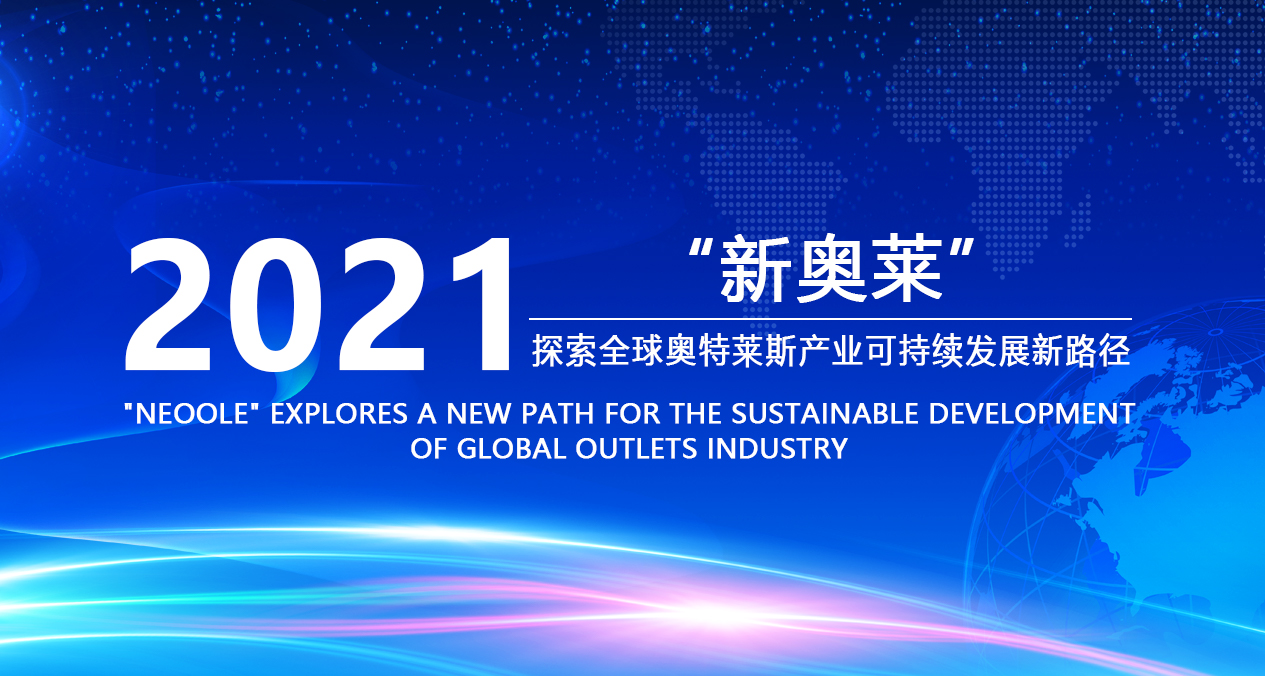 2021

“新奥莱”

探索全球奥特莱斯产业可持续发展新路径

"NEOOLE" EXPLORES A NEW PATH FOR THE SUSTAINABLE DEVELOPMENT OF GLOBAL OUTLETS INDUSTRY